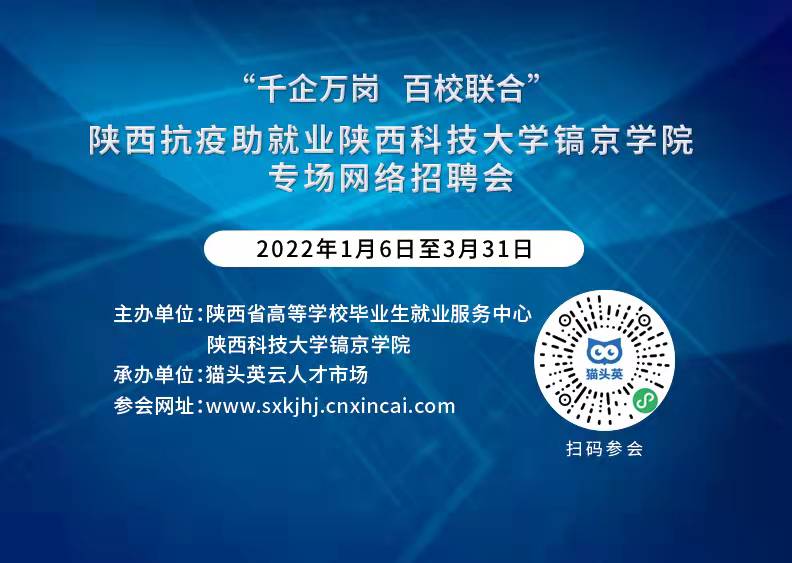 “千企万岗 百校联合”
陕西抗疫助就业陕西科技大学镐京学院
专场网络招聘会

2022年1月6日至3月31日

主办单位：陕西省高等学校毕业生就业服务中心
陕西科技大学镐京学院
承办单位：猫头英云人才市场
参会网址：www.sxkjhj.cnxincai.com

猫头英

扫码参会